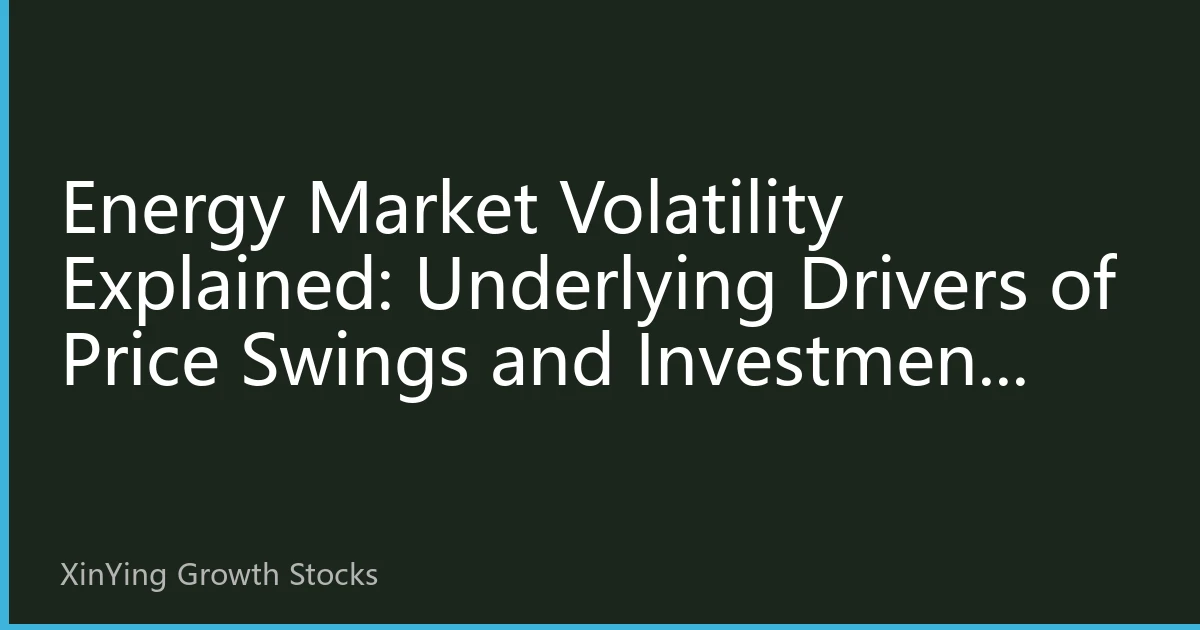 Energy Market Volatility Explained: Underlying Drivers of Price Swings and Investmen...

XinYing Growth Stocks